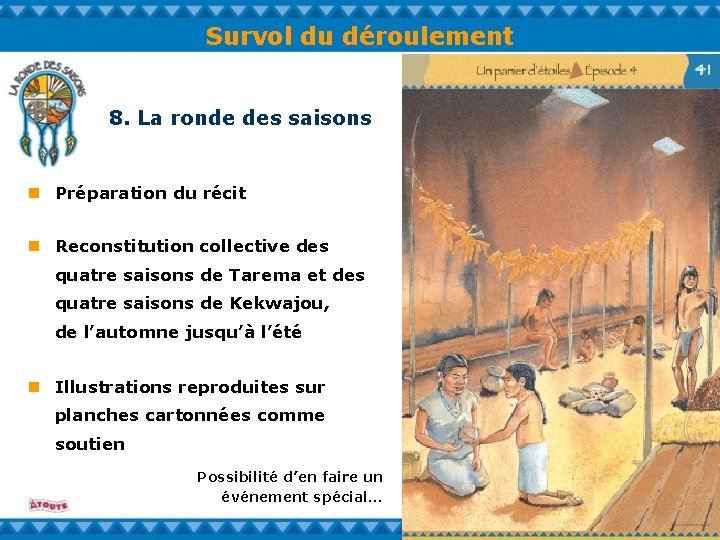 Survol du déroulement

LA RONDE DES SAISONS

8. La ronde des saisons

Préparation du récit

Reconstitution collective des quatre saisons de Tarema et des quatre saisons de Kekwajou, de l'automne jusqu'à l'été

Illustrations reproduites sur planches cartonnées comme soutien

Possibilité d'en faire un événement spécial...

ATOUTS

Un panier d'étoiles Épisode 4

41